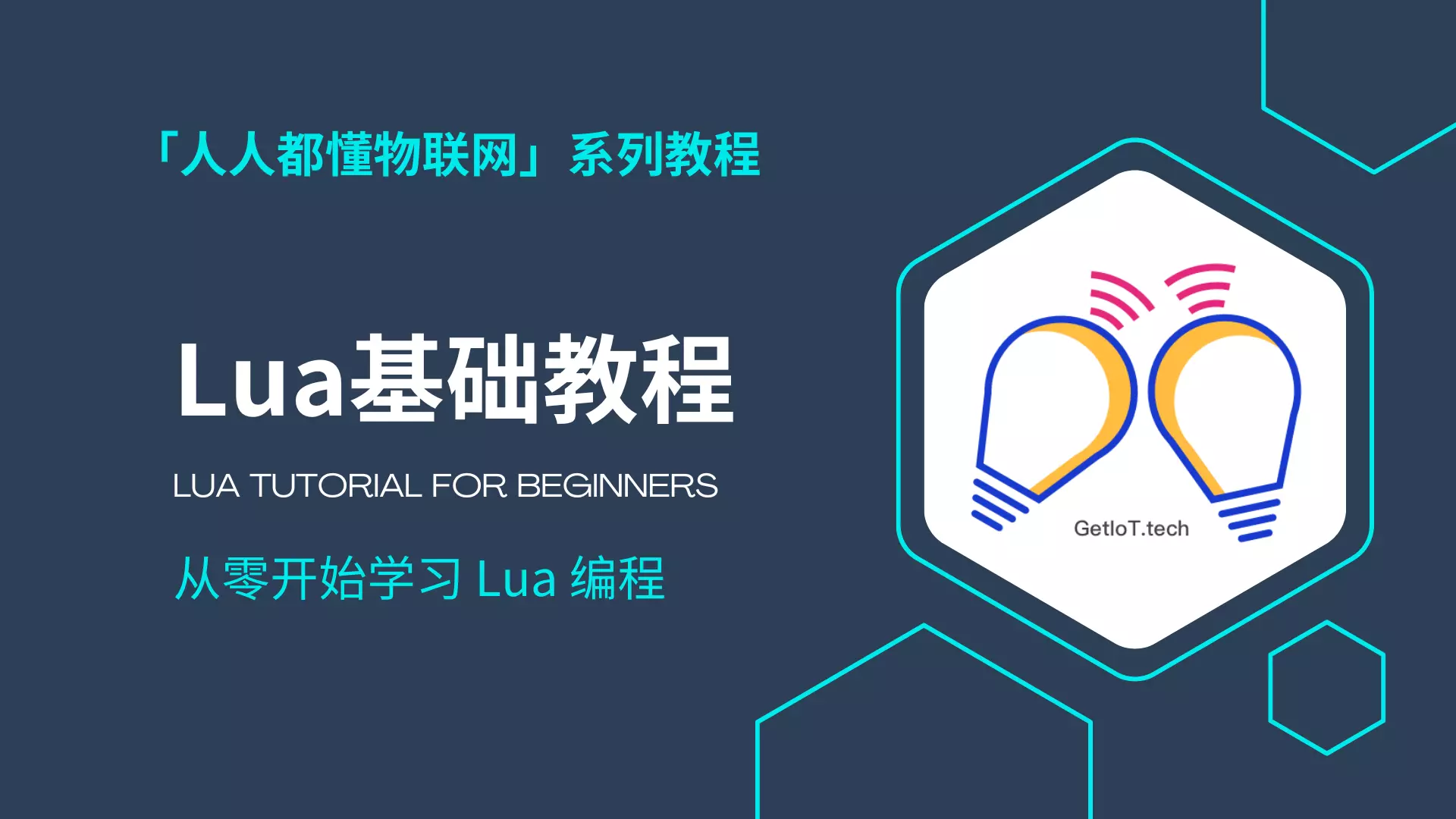 「人人都懂物联网」系列教程

Lua基础教程

LUA TUTORIAL FOR BEGINNERS

从零开始学习 Lua 编程

GetIoT.tech